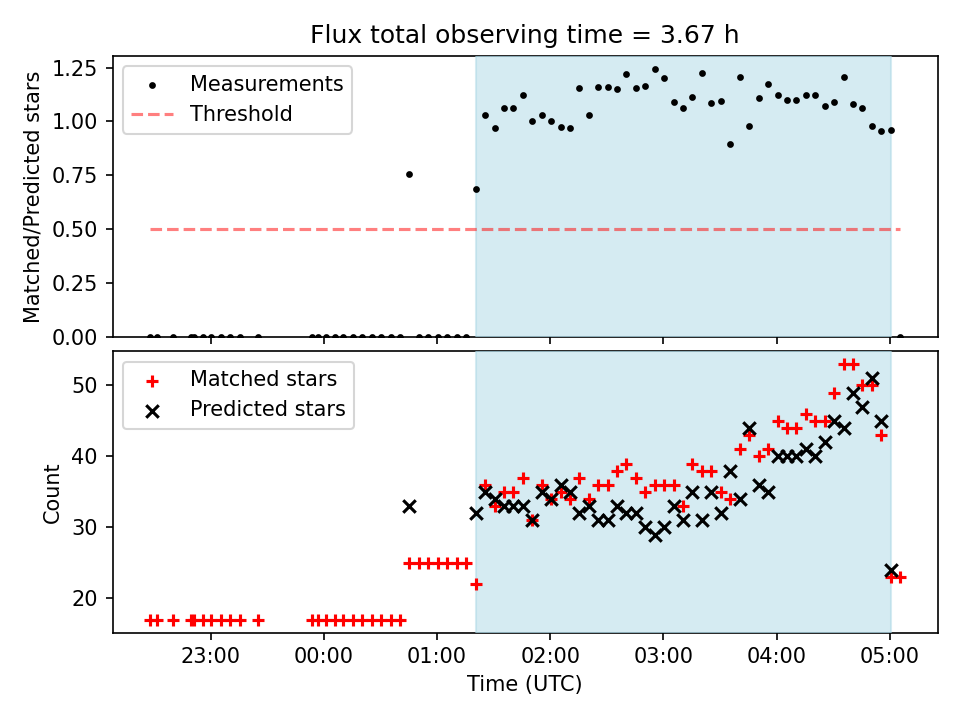 Flux total observing time = 3.67 h

Matched/Predicted stars

1.25
1.00
0.75
0.50
0.25
0.00

Measurements
Threshold

Count

50
40
30
20

Matched stars
Predicted stars

23:00 00:00 01:00 02:00 03:00 04:00 05:00

Time (UTC)